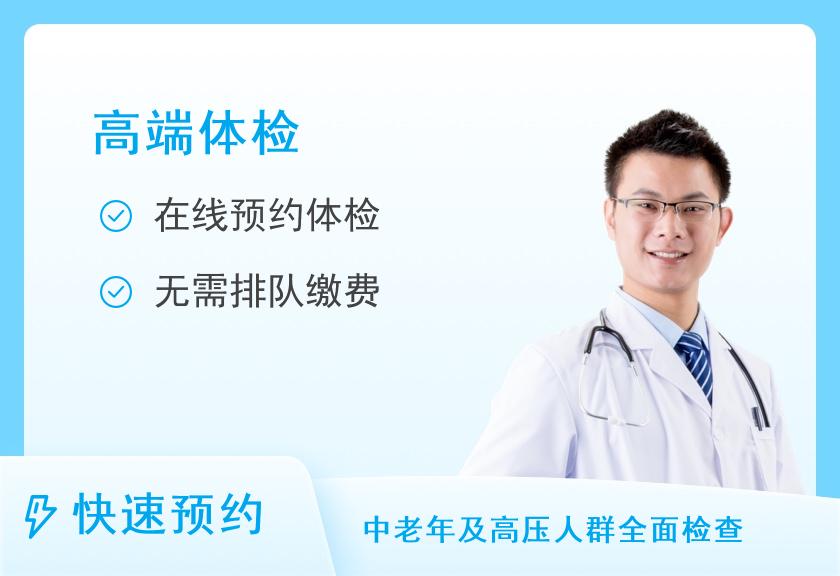 高端体检

在线预约体检

无需排队缴费

快速预约

中老年及高压人群全面检查